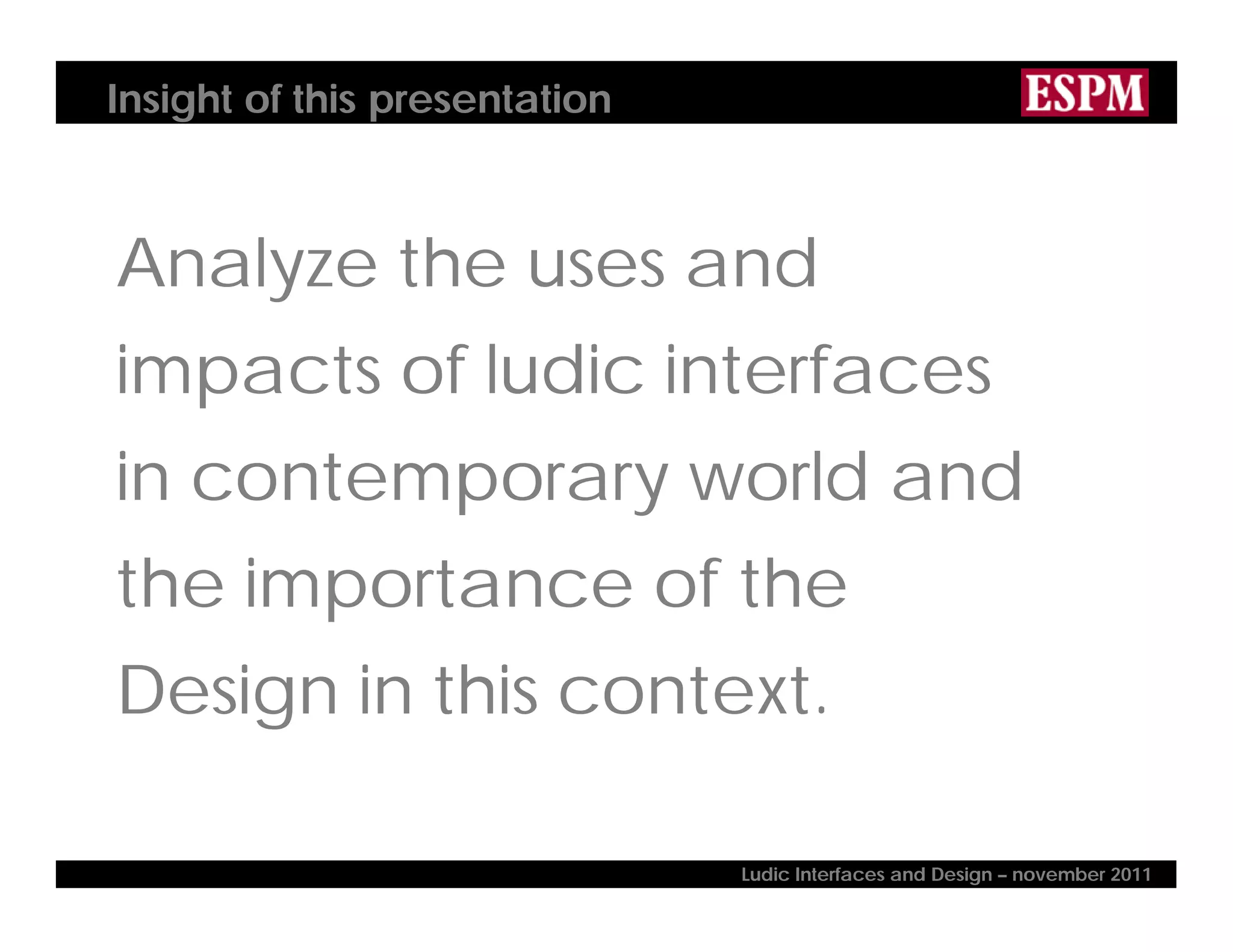 Insight of this presentation

ESPM

Analyze the uses and impacts of ludic interfaces in contemporary world and the importance of the Design in this context.

Ludic Interfaces and Design – november 2011